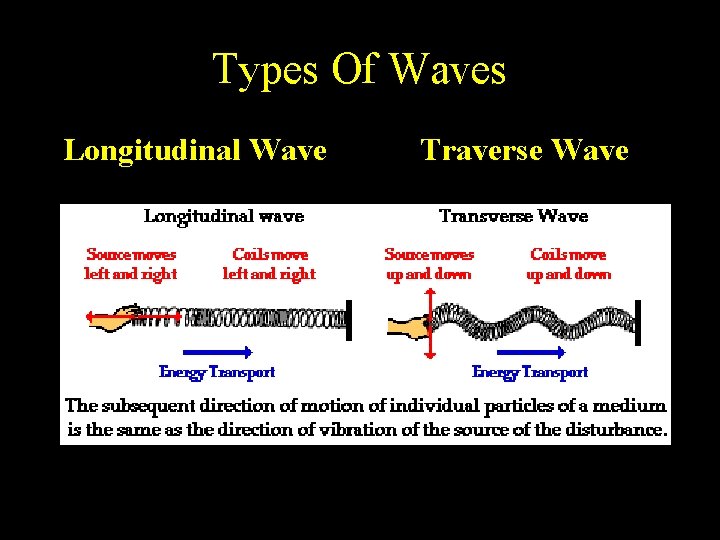 Types Of Waves

Longitudinal Wave

Traverse Wave

Longitudinal wave

Source moves left and right

Coils move left and right

Energy Transport

Transverse Wave

Source moves up and down

Coils move up and down

Energy Transport

The subsequent direction of motion of individual particles of a medium is the same as the direction of vibration of the source of the disturbance.